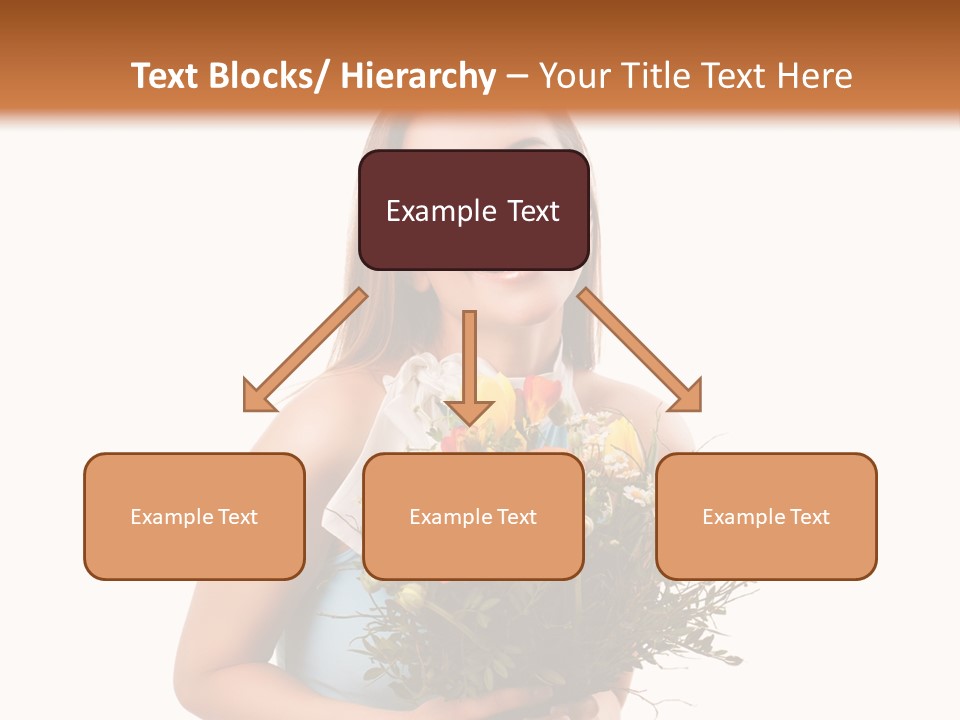 Text Blocks/ Hierarchy – Your Title Text Here

Example Text

Example Text

Example Text

Example Text